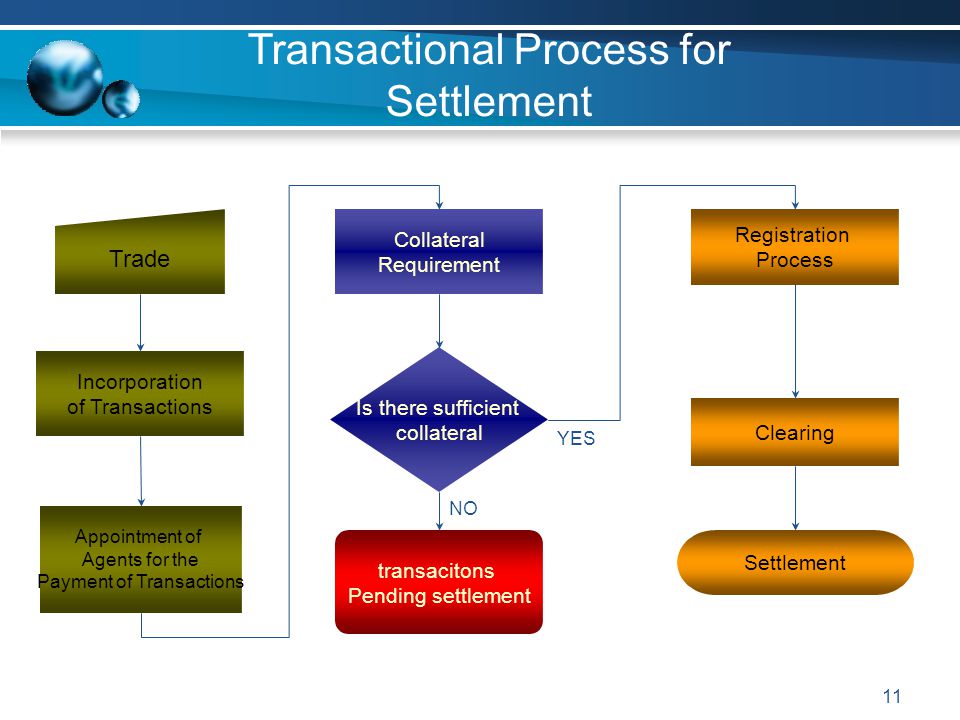 Transactional Process for Settlement

Trade

Incorporation of Transactions

Appointment of Agents for the Payment of Transactions

Collateral Requirement

Is there sufficient collateral

YES

NO

transacitons Pending settlement

Registration Process

Clearing

Settlement

11